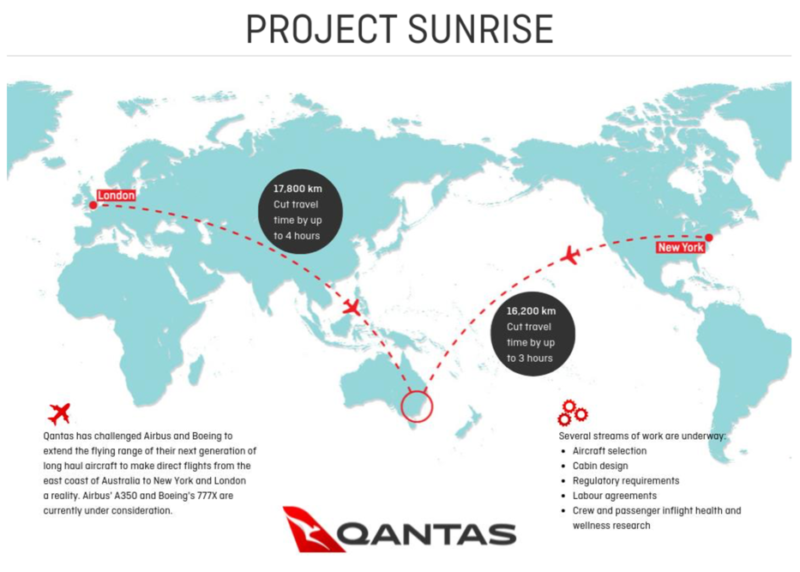 PROJECT SUNRISE

London

17,800 km
Cut travel time by up to 4 hours

New York

16,200 km
Cut travel time by up to 3 hours

Qantas has challenged Airbus and Boeing to extend the flying range of their next generation of long haul aircraft to make direct flights from the east coast of Australia to New York and London a reality. Airbus' A350 and Boeing's 777X are currently under consideration.

Several streams of work are underway:
- Aircraft selection
- Cabin design
- Regulatory requirements
- Labour agreements
- Crew and passenger inflight health and wellness research

QANTAS